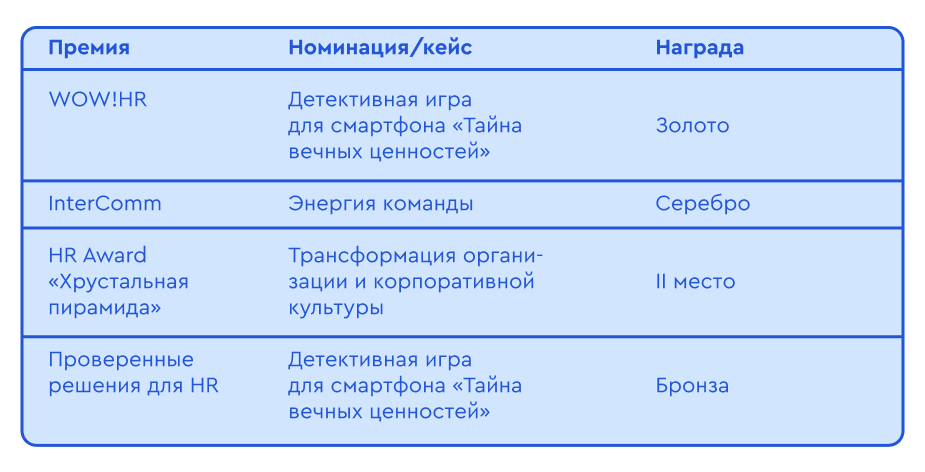 | Премия | Номинация/кейс | Награда |
|---|---|---|
| WOW!HR | Детективная игра для смартфона «Тайна вечных ценностей» | Золото |
| InterComm | Энергия команды | Серебро |
| HR Award «Хрустальная пирамида» | Трансформация организации и корпоративной культуры | II место |
| Проверенные решения для HR | Детективная игра для смартфона «Тайна вечных ценностей» | Бронза |